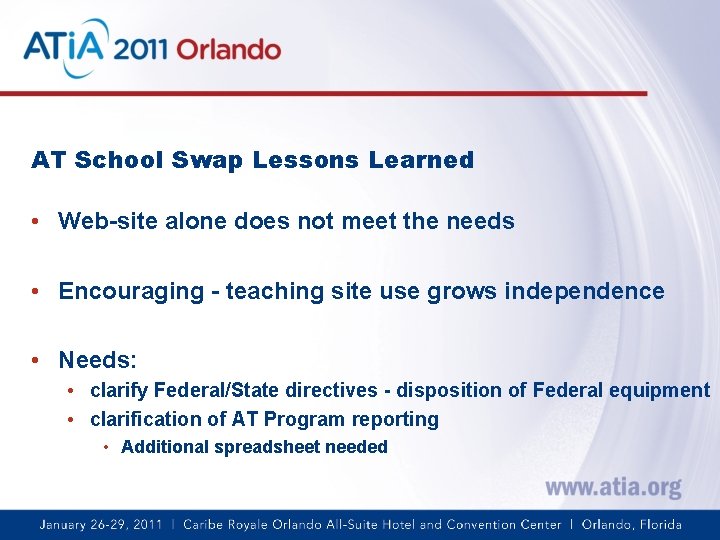 ATiA 2011 Orlando

AT School Swap Lessons Learned

• Web-site alone does not meet the needs

• Encouraging - teaching site use grows independence

• Needs:
  • clarify Federal/State directives - disposition of Federal equipment
  • clarification of AT Program reporting
    • Additional spreadsheet needed

www.atia.org

January 26-29, 2011 | Caribe Royale Orlando All-Suite Hotel and Convention Center | Orlando, Florida